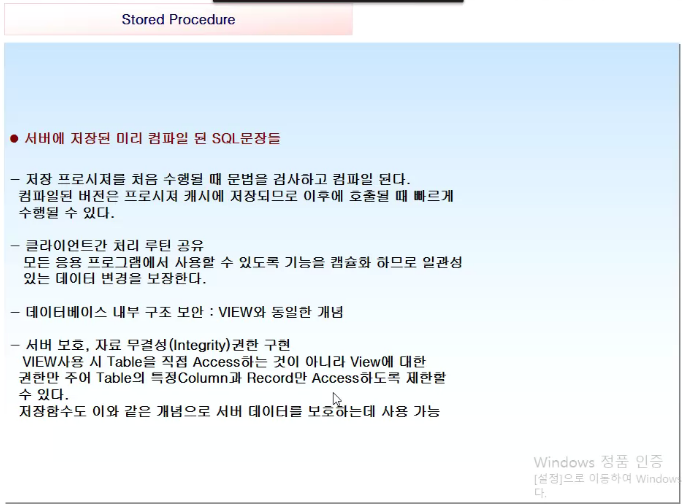 Stored Procedure

● 서버에 저장된 미리 컴파일 된 SQL문장들

– 저장 프로시저를 처음 수행될 때 문법을 검사하고 컴파일 된다. 컴파일된 버전은 프로시저 캐시에 저장되므로 이후에 호출될 때 빠르게 수행될 수 있다.

– 클라이언트간 처리 루틴 공유
모든 응용 프로그램에서 사용할 수 있도록 기능을 캡슐화 하므로 일관성 있는 데이터 변경을 보장한다.

– 데이터베이스 내부 구조 보안 : VIEW와 동일한 개념

– 서버 보호, 자료 무결성(Integrity)권한 구현
VIEW사용 시 Table을 직접 Access하는 것이 아니라 View에 대한 권한만 주어 Table의 특정Column과 Record만 Access하도록 제한할 수 있다.
저장함수도 이와 같은 개념으로 서버 데이터를 보호하는데 사용 가능

Windows 정품 인증
[설정]으로 이동하여 Windows 다.